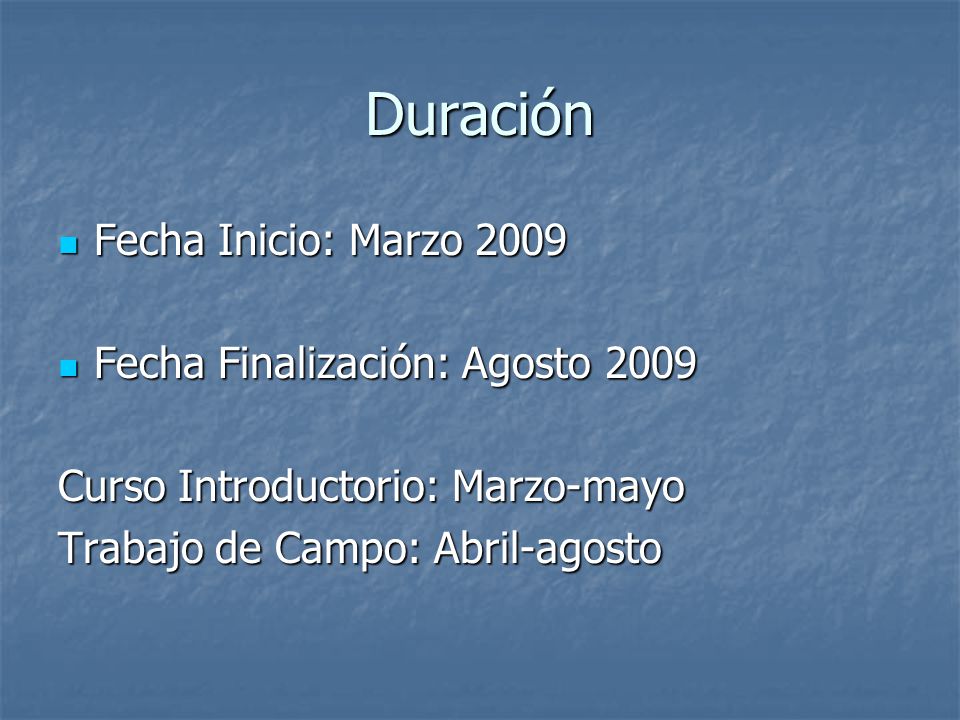 Duración

Fecha Inicio: Marzo 2009

Fecha Finalización: Agosto 2009

Curso Introductorio: Marzo-mayo
Trabajo de Campo: Abril-agosto